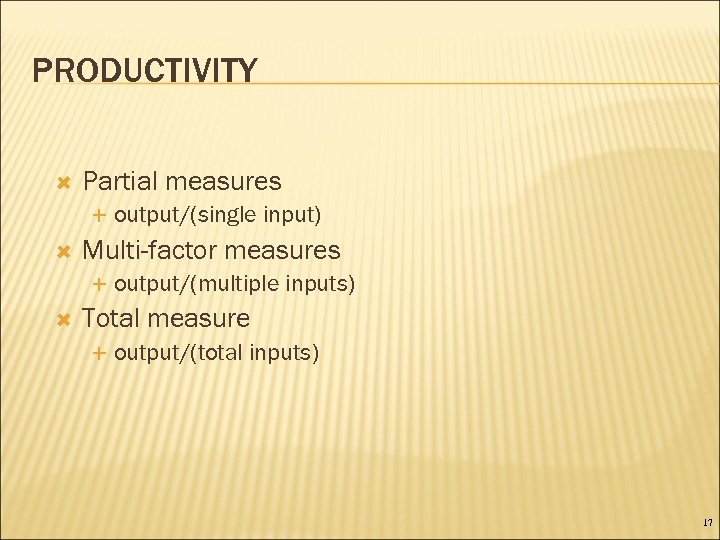 PRODUCTIVITY

Partial measures
output/(single input)

Multi-factor measures
output/(multiple inputs)

Total measure
output/(total inputs)

17